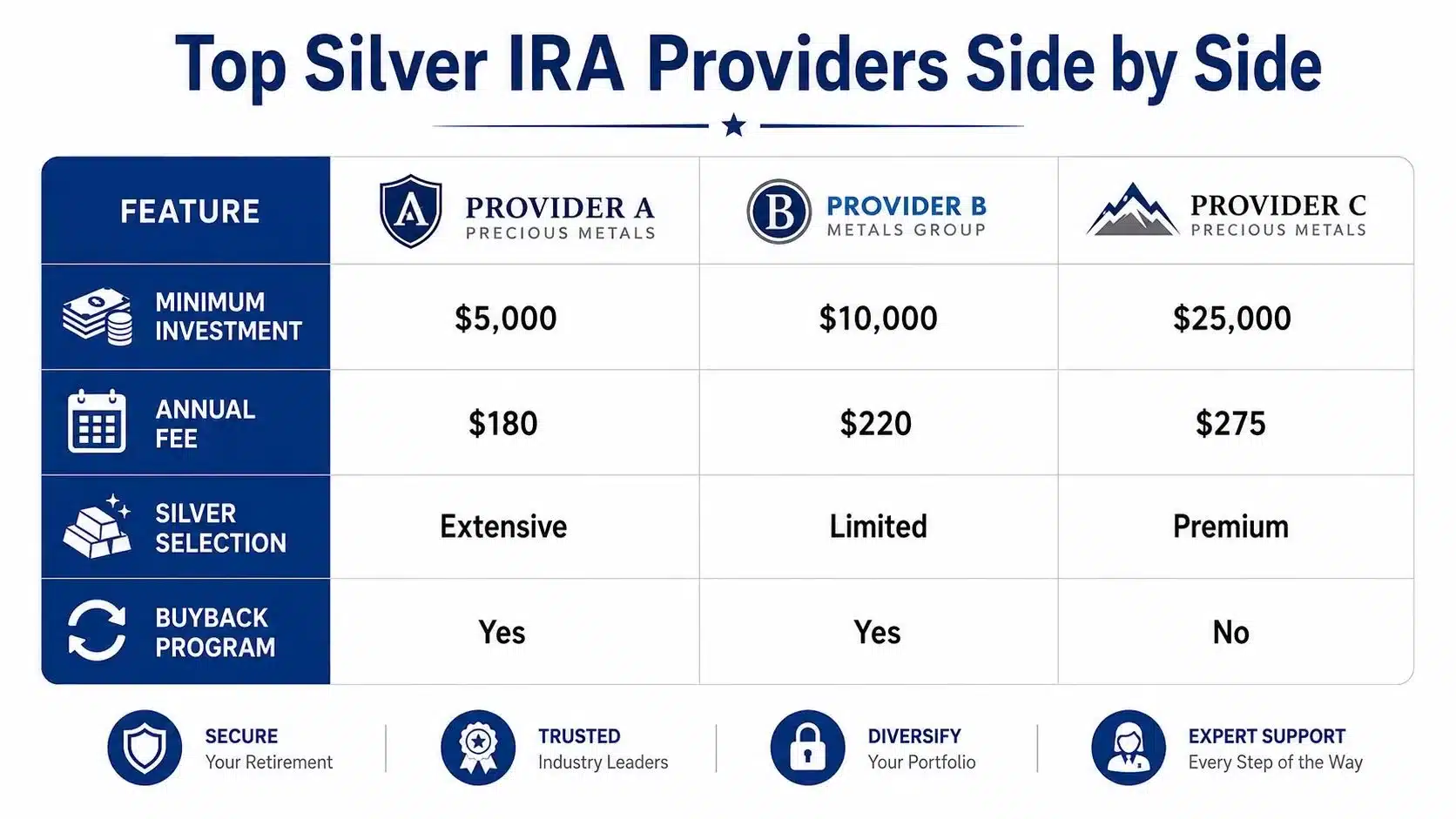 Top Silver IRA Providers Side by Side

| FEATURE | A PROVIDER A PRECIOUS METALS | B PROVIDER B METALS GROUP | PROVIDER C PRECIOUS METALS |
|---|---|---|---|
| MINIMUM INVESTMENT | $5,000 | $10,000 | $25,000 |
| ANNUAL FEE | $180 | $220 | $275 |
| SILVER SELECTION | Extensive | Limited | Premium |
| BUYBACK PROGRAM | Yes | Yes | No |

SECURE
Your Retirement

TRUSTED
Industry Leaders

DIVERSIFY
Your Portfolio

EXPERT SUPPORT
Every Step of the Way